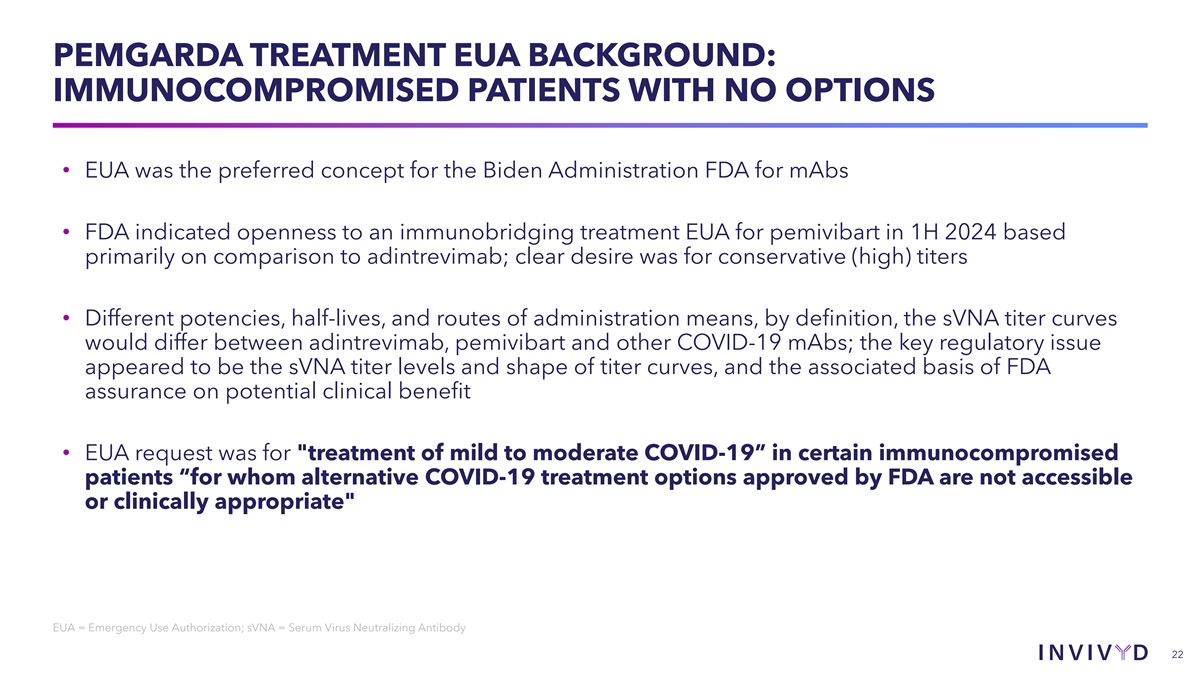 PEMGARDA TREATMENT EUA BACKGROUND: IMMUNOCOMPROMISED PATIENTS WITH NO OPTIONS

• EUA was the preferred concept for the Biden Administration FDA for mAbs

• FDA indicated openness to an immunobridging treatment EUA for pemivibart in 1H 2024 based primarily on comparison to adintrevimab; clear desire was for conservative (high) titers

• Different potencies, half-lives, and routes of administration means, by definition, the sVNA titer curves would differ between adintrevimab, pemivibart and other COVID-19 mAbs; the key regulatory issue appeared to be the sVNA titer levels and shape of titer curves, and the associated basis of FDA assurance on potential clinical benefit

• EUA request was for "treatment of mild to moderate COVID-19” in certain immunocompromised patients “for whom alternative COVID-19 treatment options approved by FDA are not accessible or clinically appropriate"

EUA = Emergency Use Authorization; sVNA = Serum Virus Neutralizing Antibody

INVIVYD

22